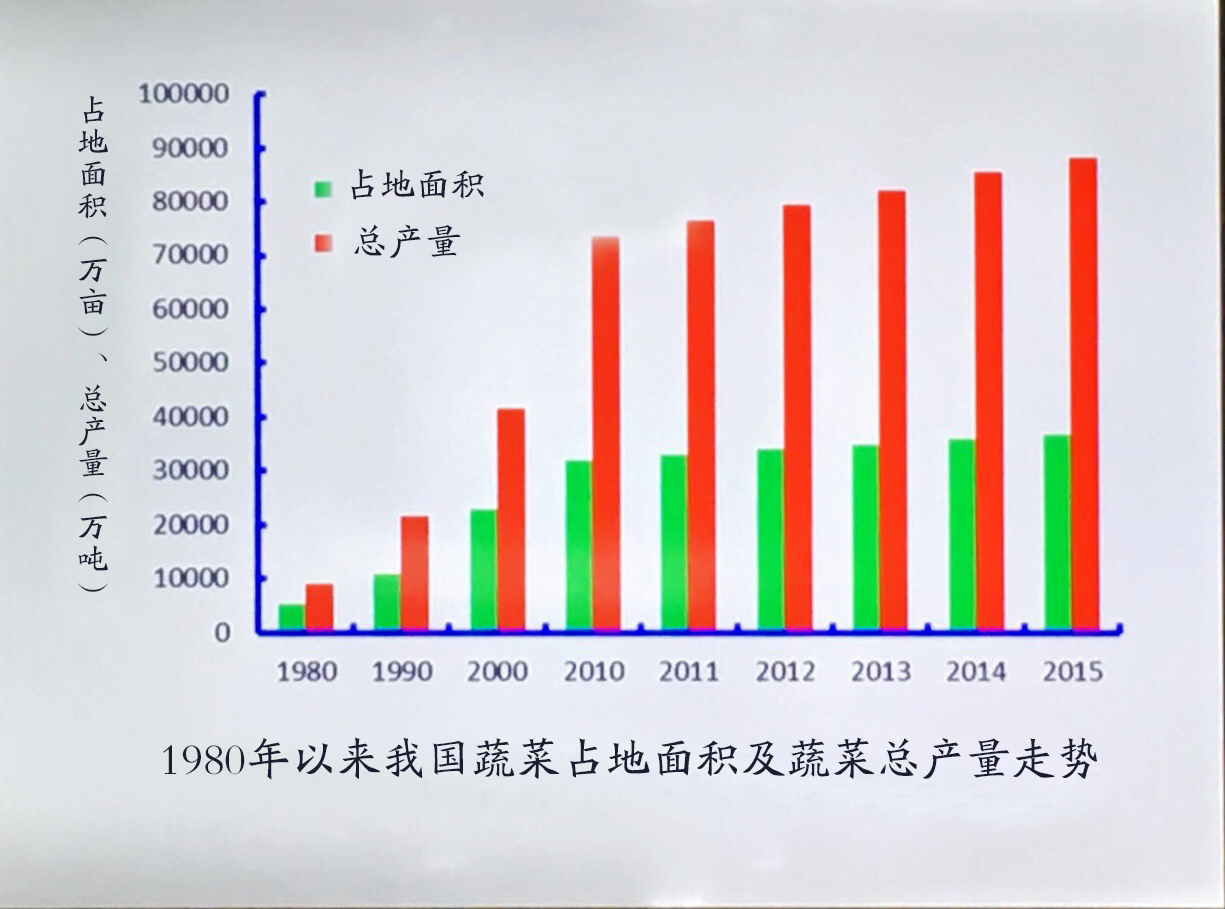 占地面积（万亩）、总产量（万吨）

100000
90000
80000
70000
60000
50000
40000
30000
20000
10000
0

占地面积
总产量

1980 1990 2000 2010 2011 2012 2013 2014 2015

1980年以来我国蔬菜占地面积及蔬菜总产量走势